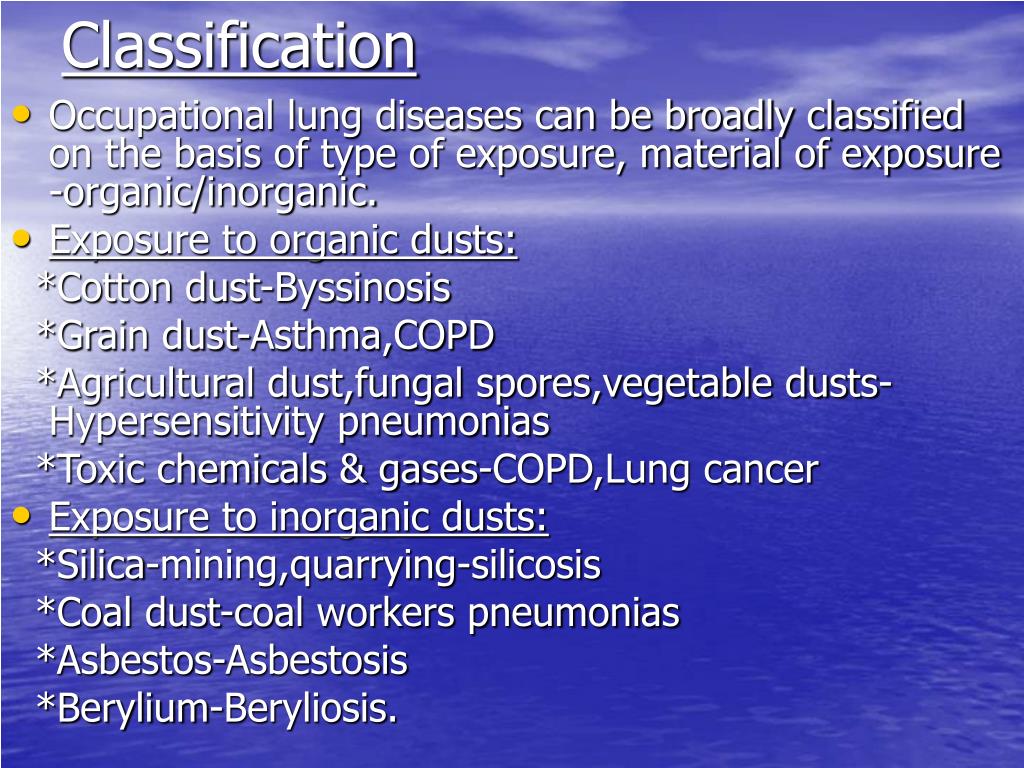 Classification

• Occupational lung diseases can be broadly classified on the basis of type of exposure, material of exposure -organic/inorganic.

• Exposure to organic dusts:

*Cotton dust-Byssinosis

*Grain dust-Asthma,COPD

*Agricultural dust,fungal spores,vegetable dusts-Hypersensitivity pneumonias

*Toxic chemicals & gases-COPD,Lung cancer

• Exposure to inorganic dusts:

*Silica-mining,quarrying-silicosis

*Coal dust-coal workers pneumonias

*Asbestos-Asbestosis

*Berylium-Beryliosis.